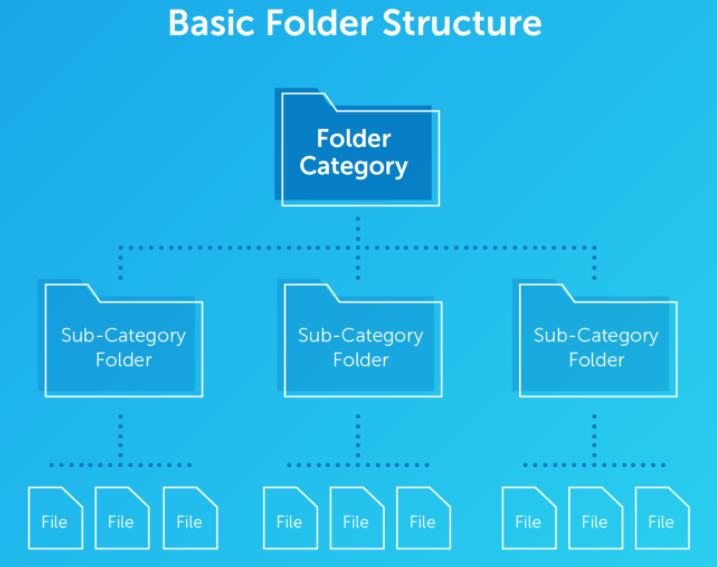 Basic Folder Structure

Folder Category

Sub-Category Folder

Sub-Category Folder

Sub-Category Folder

File

File

File

File

File

File

File

File

File